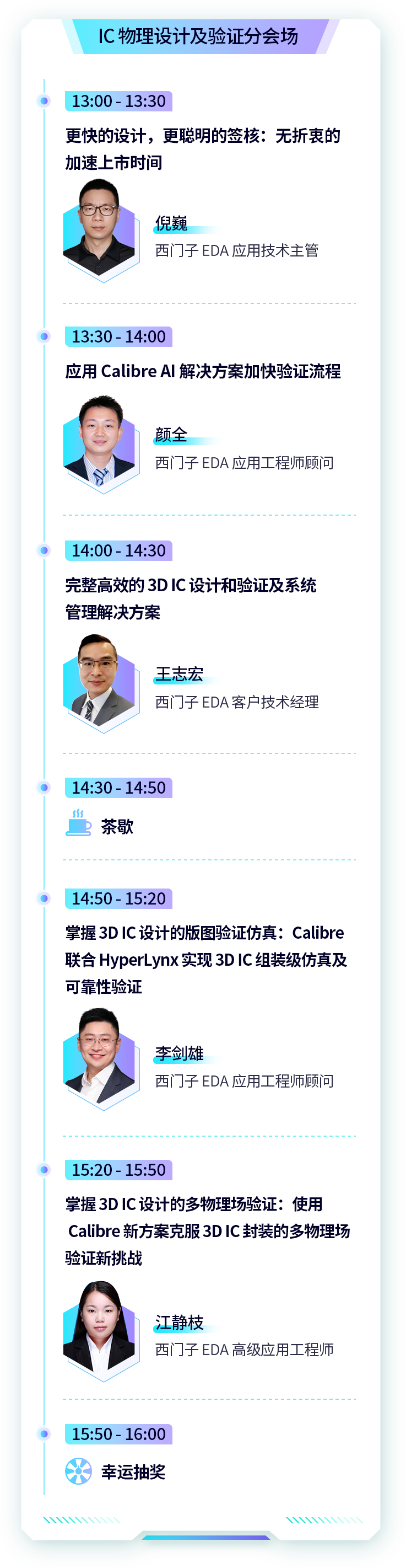 IC 物理设计及验证分会场

13:00 - 13:30

更快的设计，更聪明的签核：无折衷的加速上市时间

倪巍
西门子 EDA 应用技术主管

13:30 - 14:00

应用 Calibre AI 解决方案加快验证流程

颜全
西门子 EDA 应用工程师顾问

14:00 - 14:30

完整高效的 3D IC 设计和验证及系统管理解决方案

王志宏
西门子 EDA 客户技术经理

14:30 - 14:50

茶歇

14:50 - 15:20

掌握 3D IC 设计的版图验证仿真：Calibre 联合 HyperLynx 实现 3D IC 组装级仿真及可靠性验证

李剑雄
西门子 EDA 应用工程师顾问

15:20 - 15:50

掌握 3D IC 设计的多物理场验证：使用 Calibre 新方案克服 3D IC 封装的多物理场验证新挑战

江静枝
西门子 EDA 高级应用工程师

15:50 - 16:00

幸运抽奖